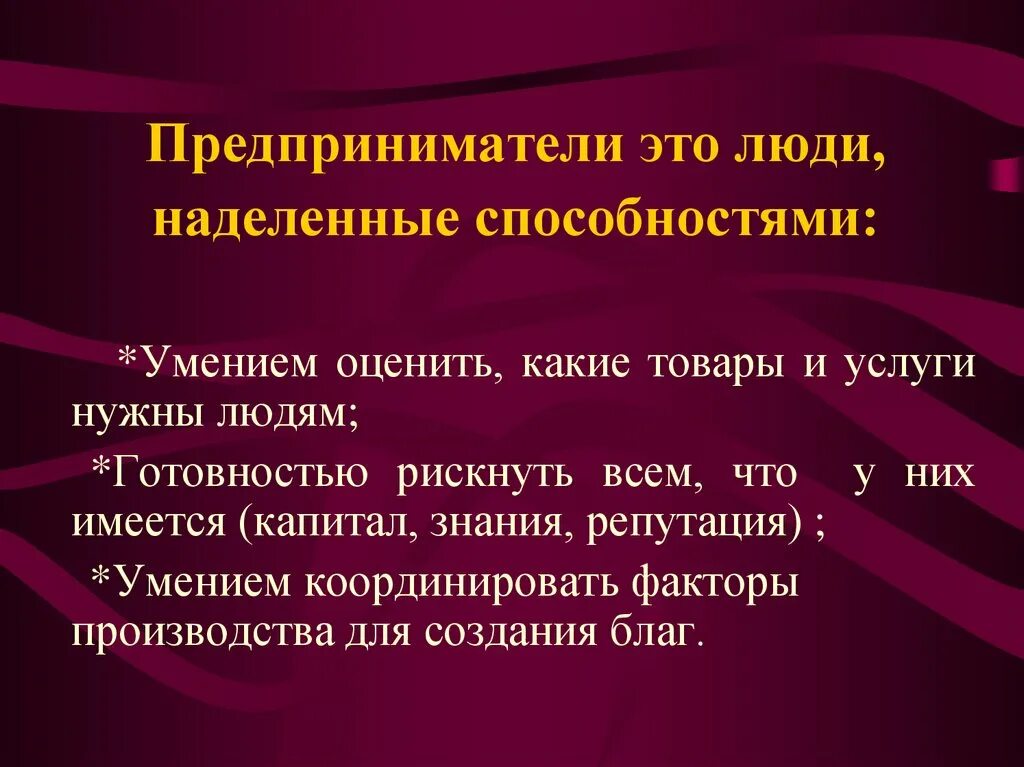 Предприниматели это люди, наделенные способностями:

*Умением оценить, какие товары и услуги нужны людям;

*Готовностью рискнуть всем, что у них имеется (капитал, знания, репутация) ;

*Умением координировать факторы производства для создания благ.